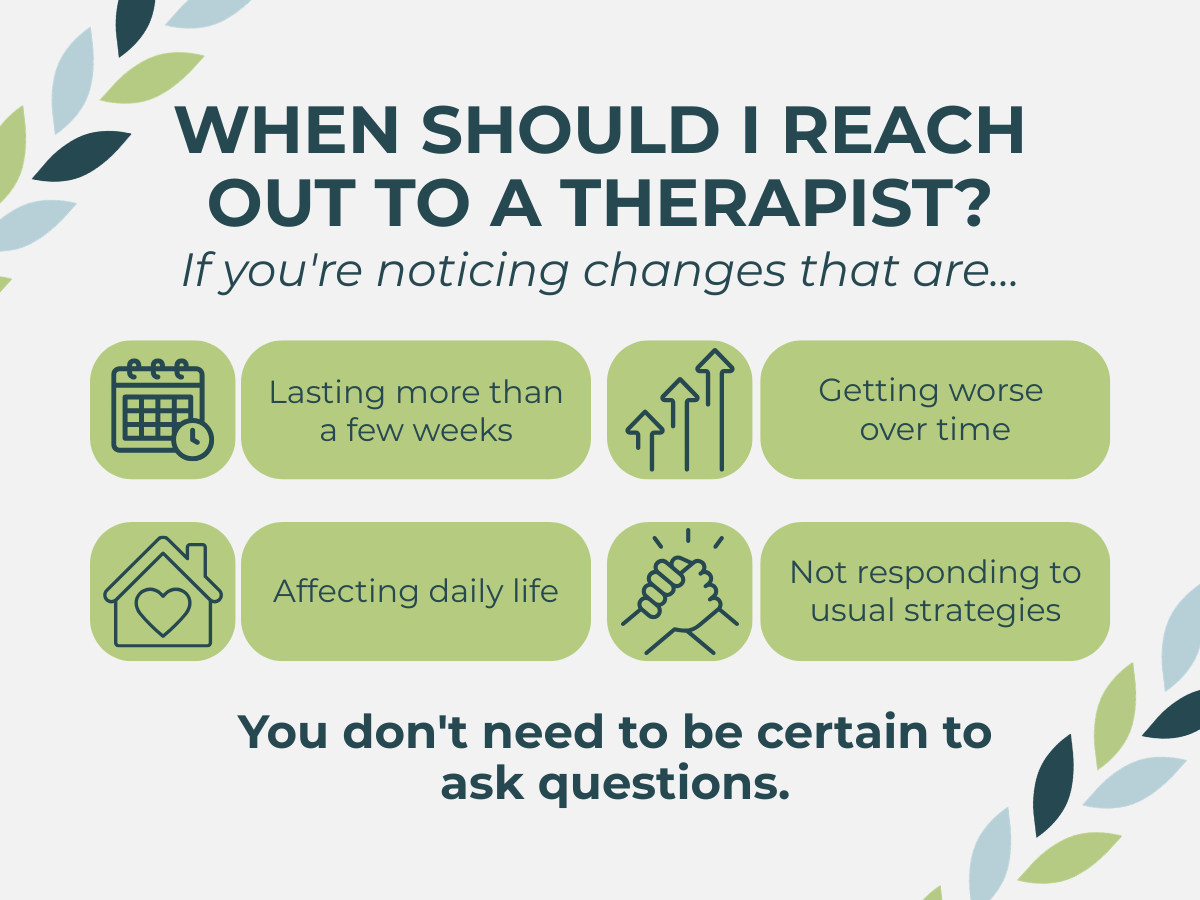 WHEN SHOULD I REACH OUT TO A THERAPIST?

If you're noticing changes that are...

Lasting more than a few weeks

Getting worse over time

Affecting daily life

Not responding to usual strategies

You don't need to be certain to ask questions.